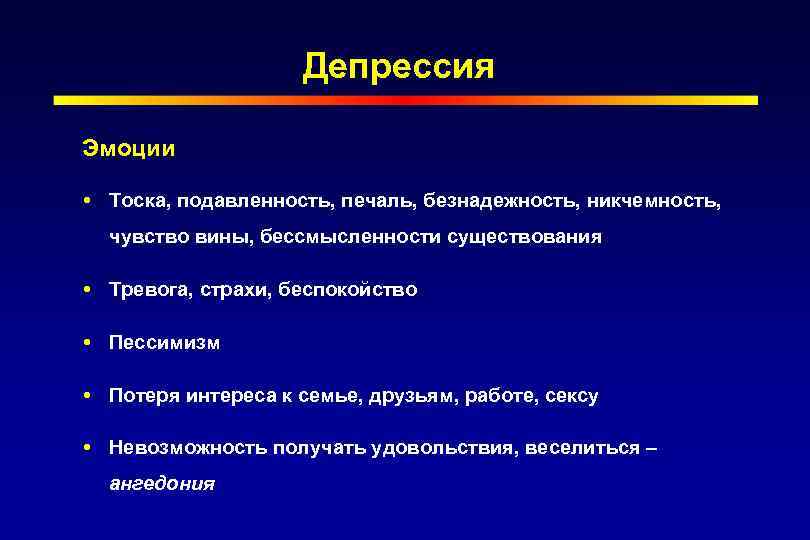 Депрессия

Эмоции

• Тоска, подавленность, печаль, безнадежность, никчемность, чувство вины, бессмысленности существования

• Тревога, страхи, беспокойство

• Пессимизм

• Потеря интереса к семье, друзьям, работе, сексу

• Невозможность получать удовольствия, веселиться – ангедония